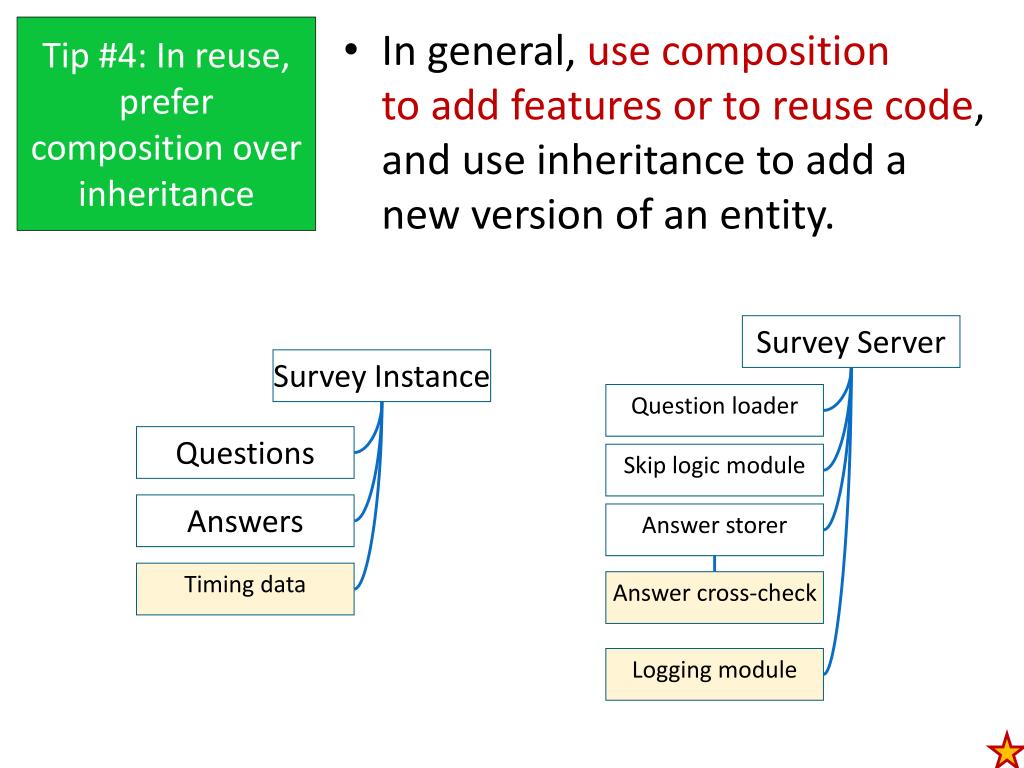 Tip #4: In reuse, prefer composition over inheritance

• In general, use composition to add features or to reuse code, and use inheritance to add a new version of an entity.

Survey Instance

Questions

Answers

Timing data

Survey Server

Question loader

Skip logic module

Answer storer

Answer cross-check

Logging module